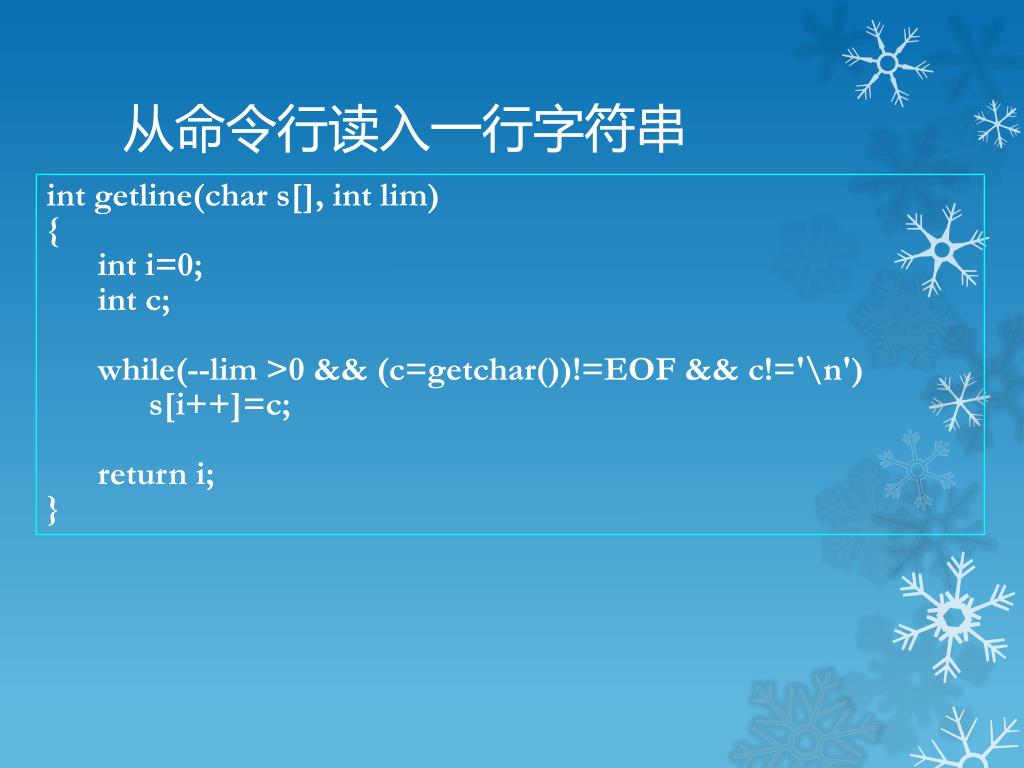 从命令行读入一行字符串

int getline(char s[], int lim)
{
    int i=0;
    int c;

    while(--lim >0 && (c=getchar())!=EOF && c!='\n')
        s[i++]=c;

    return i;
}